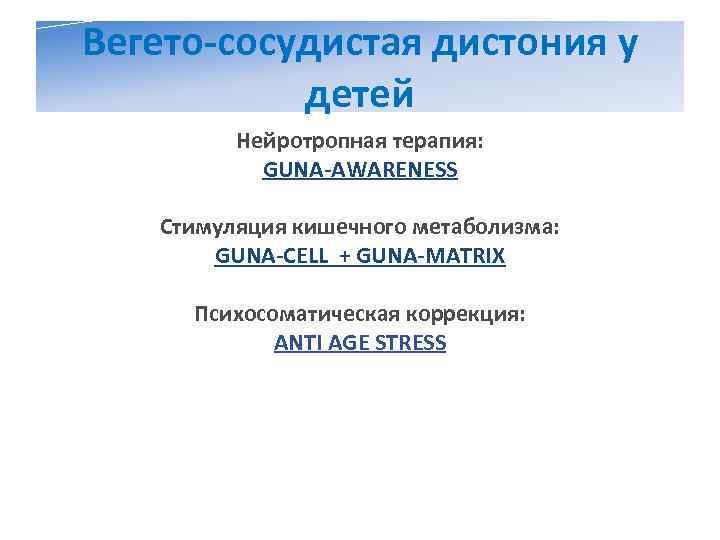 Вегето-сосудистая дистония у детей

Нейротропная терапия:
GUNA-AWARENESS

Стимуляция кишечного метаболизма:
GUNA-CELL + GUNA-MATRIX

Психосоматическая коррекция:
ANTI AGE STRESS